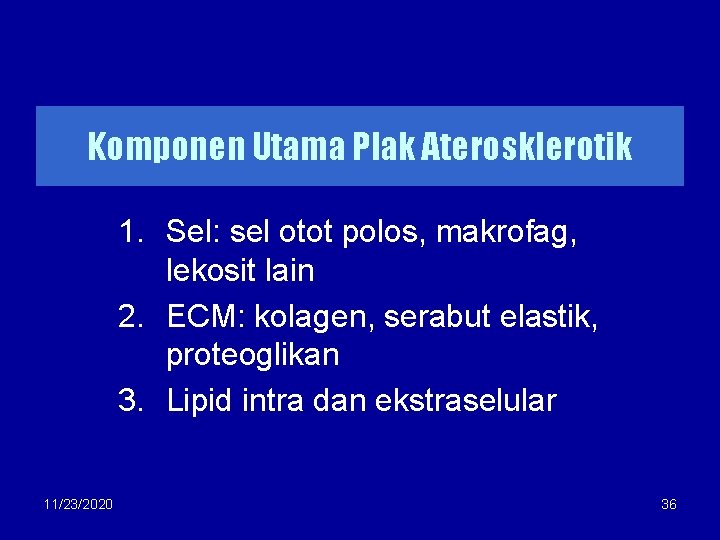 Komponen Utama Plak Aterosklerotik

1. Sel: sel otot polos, makrofag, lekosit lain
2. ECM: kolagen, serabut elastik, proteoglikan
3. Lipid intra dan ekstraselular

11/23/2020

36